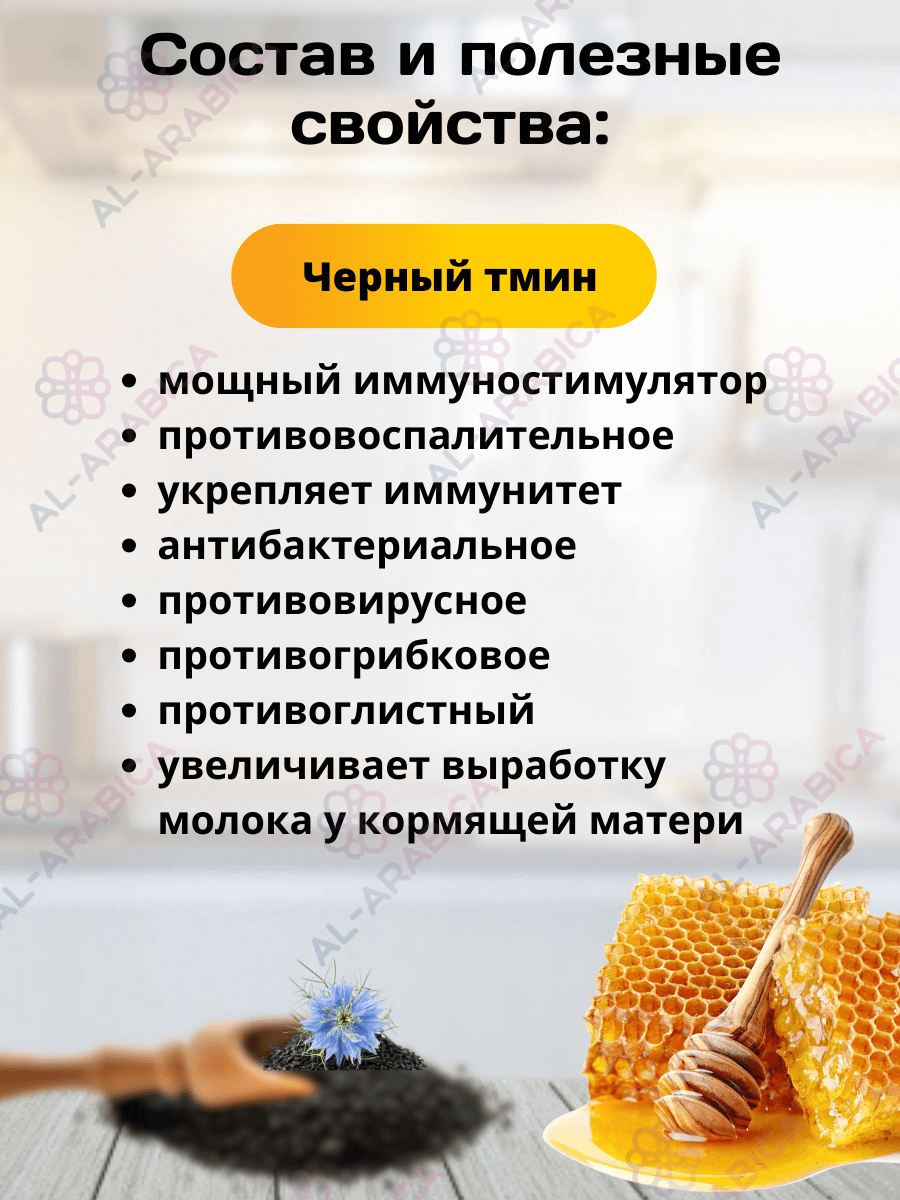 Состав и полезные свойства:

Черный тмин

• мощный иммуностимулятор
• противовоспалительное
• укрепляет иммунитет
• антибактериальное
• противовирусное
• противогрибковое
• противоглистный
• увеличивает выработку молока у кормящей матери

AL-ARABICA